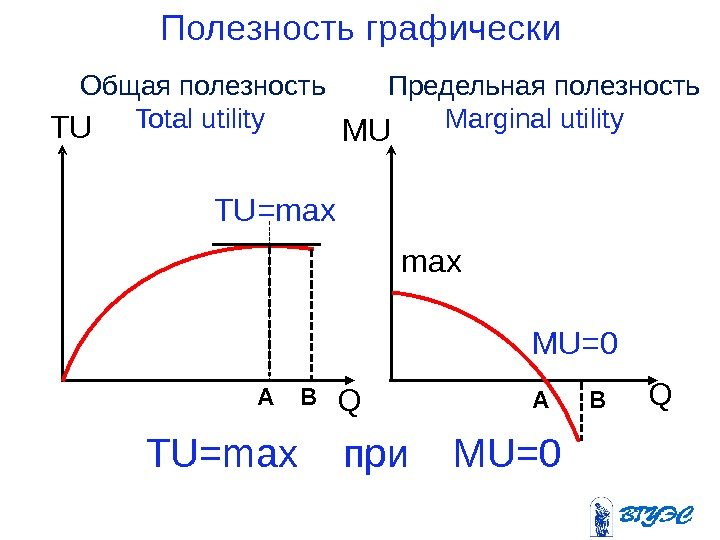 Полезность графически

Общая полезность
Total utility

TU

TU=max

A B Q

Предельная полезность
Marginal utility

MU

max

MU=0

A B Q

TU=max при MU=0

ВГУЭС